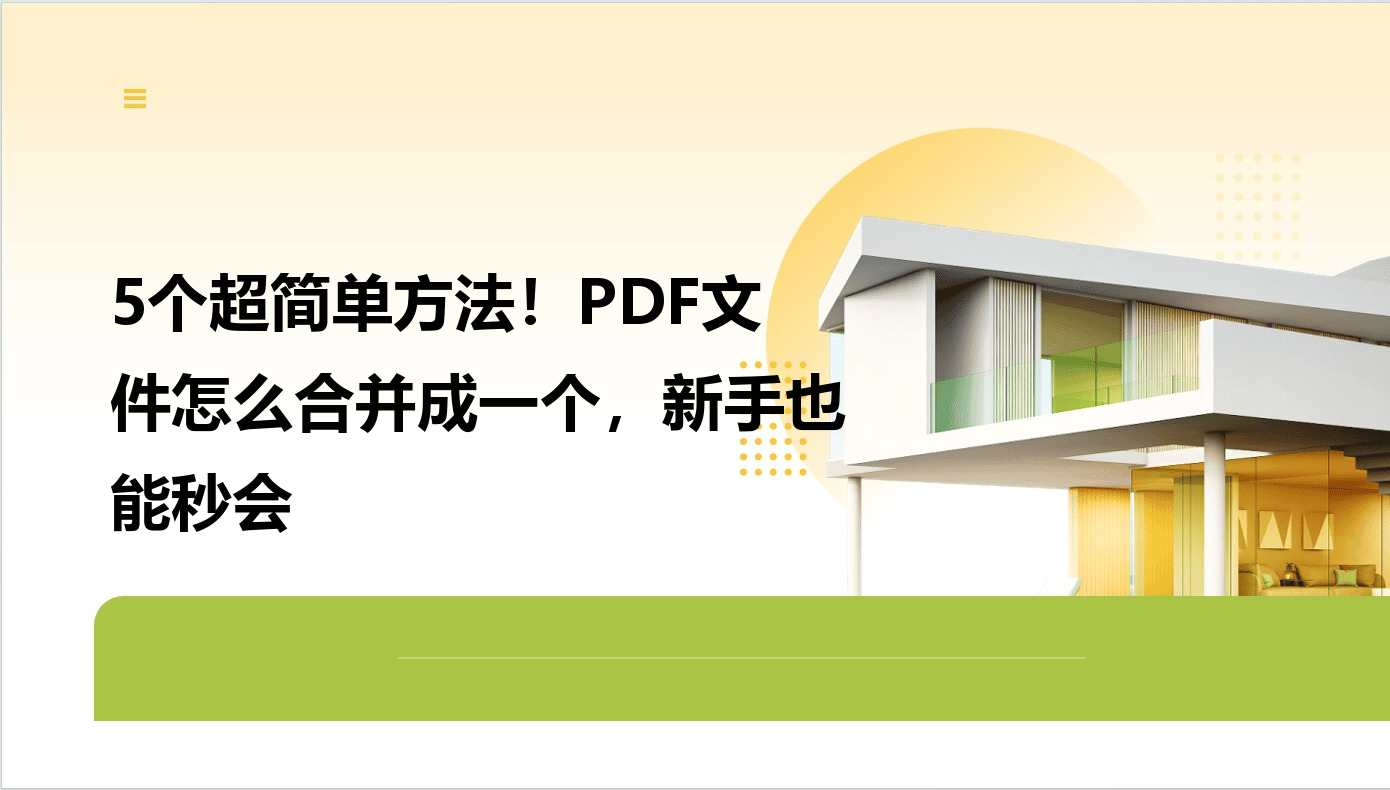 5个超简单方法！PDF文件怎么合并成一个，新手也能秒会